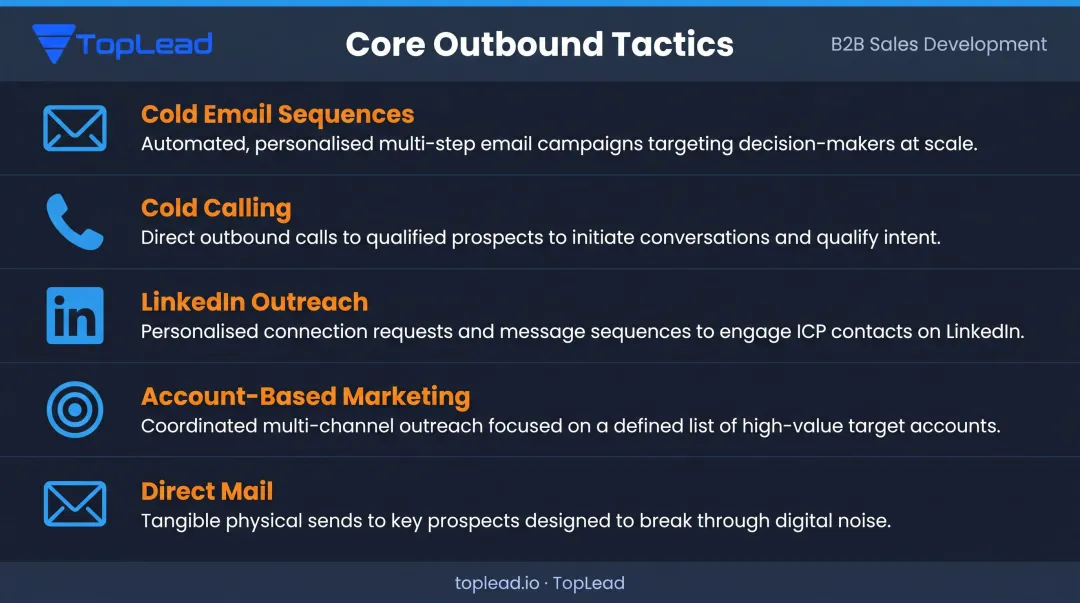 TopLead

Core Outbound Tactics

B2B Sales Development

Cold Email Sequences
Automated, personalised multi-step email campaigns targeting decision-makers at scale.

Cold Calling
Direct outbound calls to qualified prospects to initiate conversations and qualify intent.

in

LinkedIn Outreach
Personalised connection requests and message sequences to engage ICP contacts on LinkedIn.

Account-Based Marketing
Coordinated multi-channel outreach focused on a defined list of high-value target accounts.

Direct Mail
Tangible physical sends to key prospects designed to break through digital noise.

toplead.io · TopLead